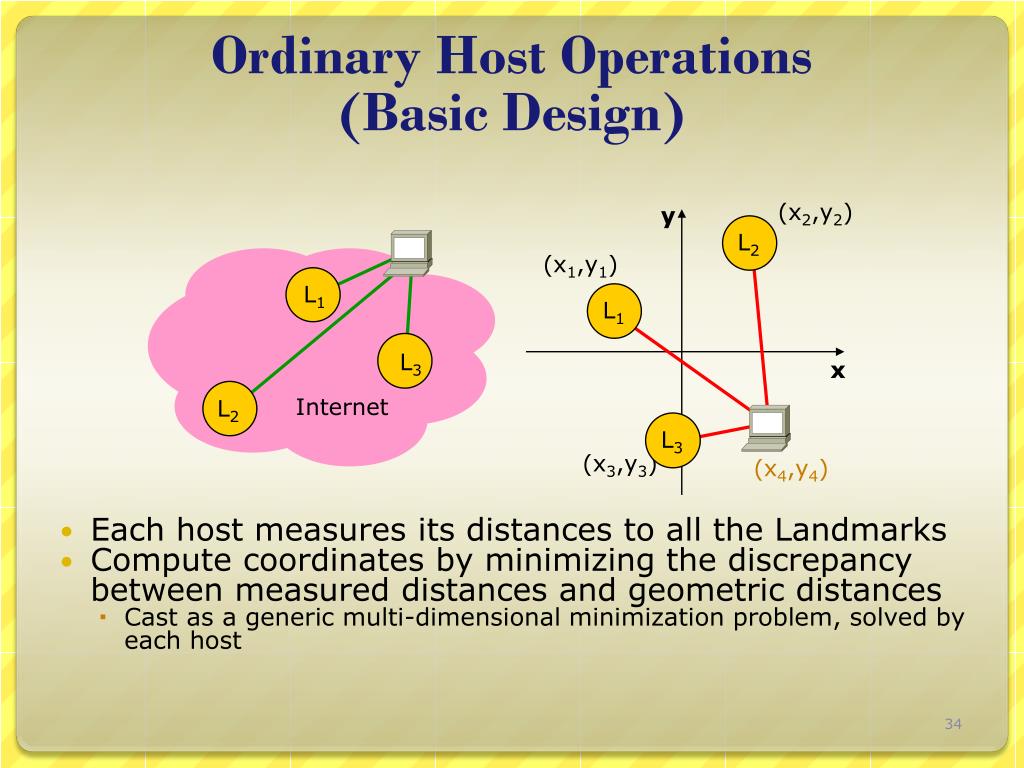 Ordinary Host Operations
(Basic Design)

$L_1$

$L_3$

$L_2$

Internet

y

$(x_2,y_2)$

$L_2$

$(x_1,y_1)$

$L_1$

x

$L_3$

$(x_3,y_3)$

$(x_4,y_4)$

• Each host measures its distances to all the Landmarks
• Compute coordinates by minimizing the discrepancy between measured distances and geometric distances
▪ Cast as a generic multi-dimensional minimization problem, solved by each host

34